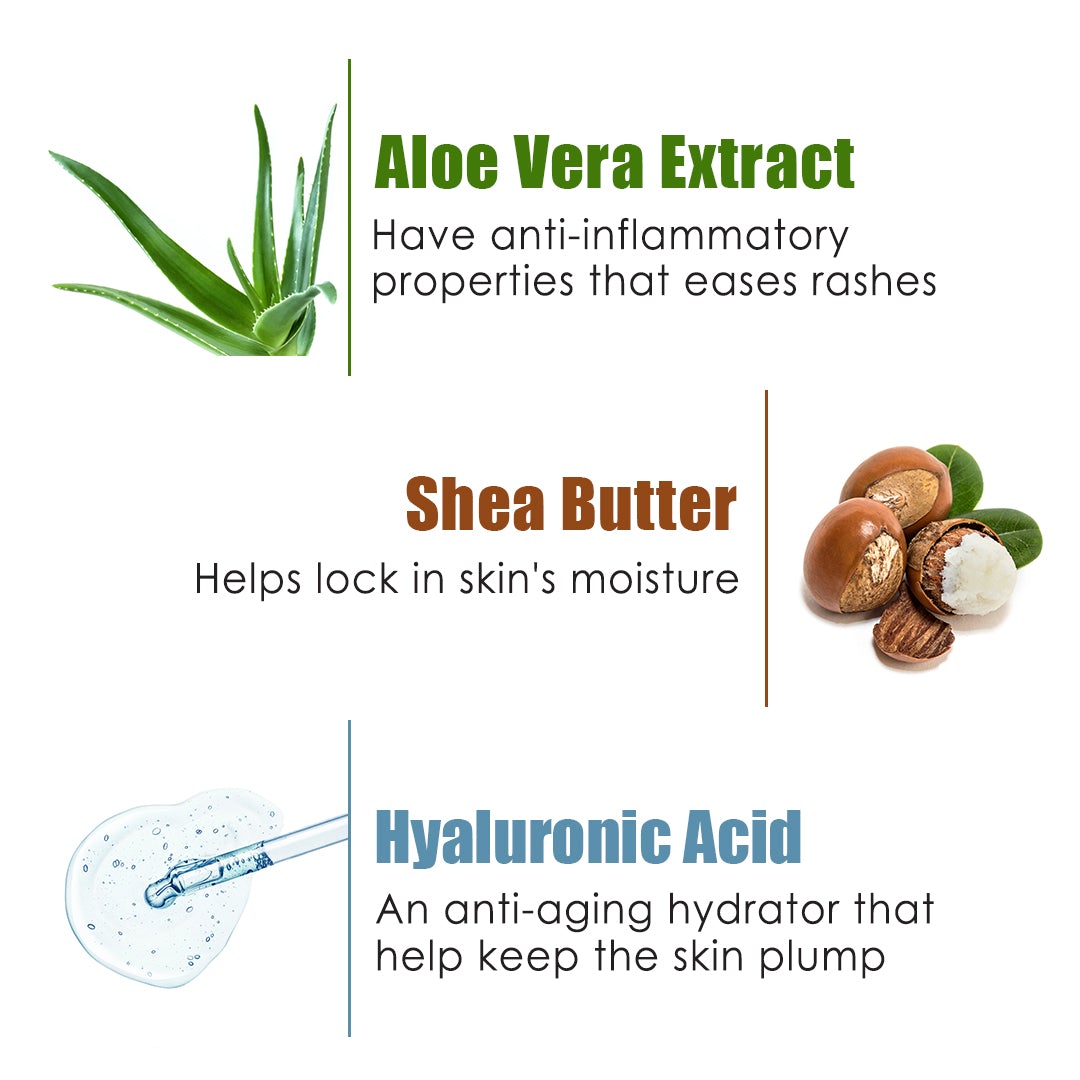 Aloe Vera Extract
Have anti-inflammatory properties that eases rashes

Shea Butter
Helps lock in skin's moisture

Hyaluronic Acid
An anti-aging hydrator that help keep the skin plump